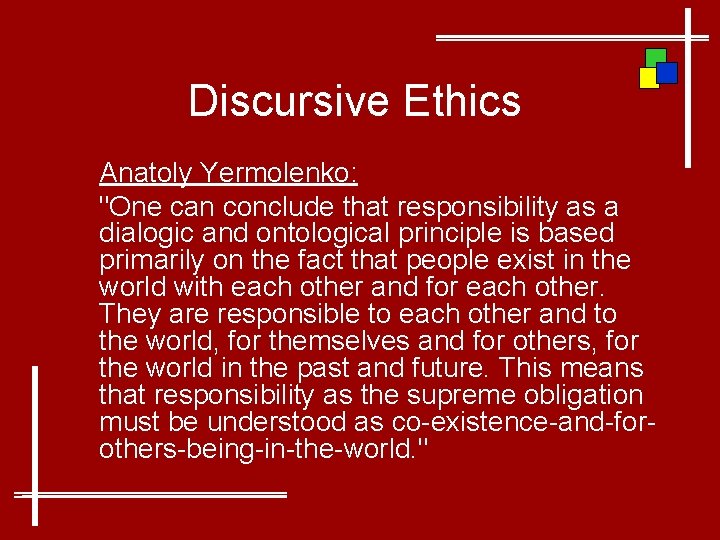 Discursive Ethics

Anatoly Yermolenko:

"One can conclude that responsibility as a dialogic and ontological principle is based primarily on the fact that people exist in the world with each other and for each other. They are responsible to each other and to the world, for themselves and for others, for the world in the past and future. This means that responsibility as the supreme obligation must be understood as co-existence-and-for-others-being-in-the-world."